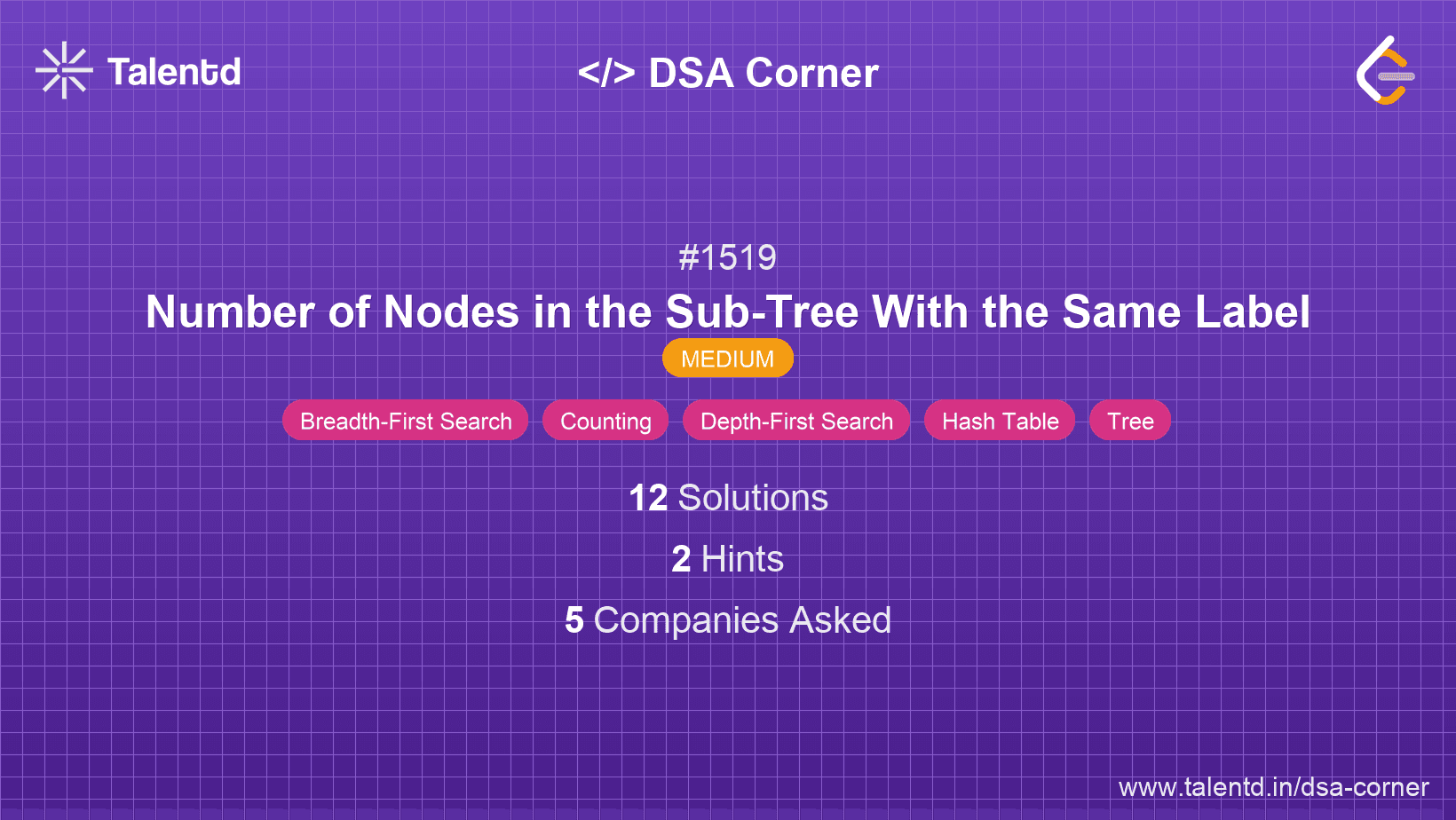 Talentd

</> DSA Corner

#1519

Number of Nodes in the Sub-Tree With the Same Label

MEDIUM

Breadth-First Search Counting Depth-First Search Hash Table Tree

12 Solutions

2 Hints

5 Companies Asked

www.talentd.in/dsa-corner